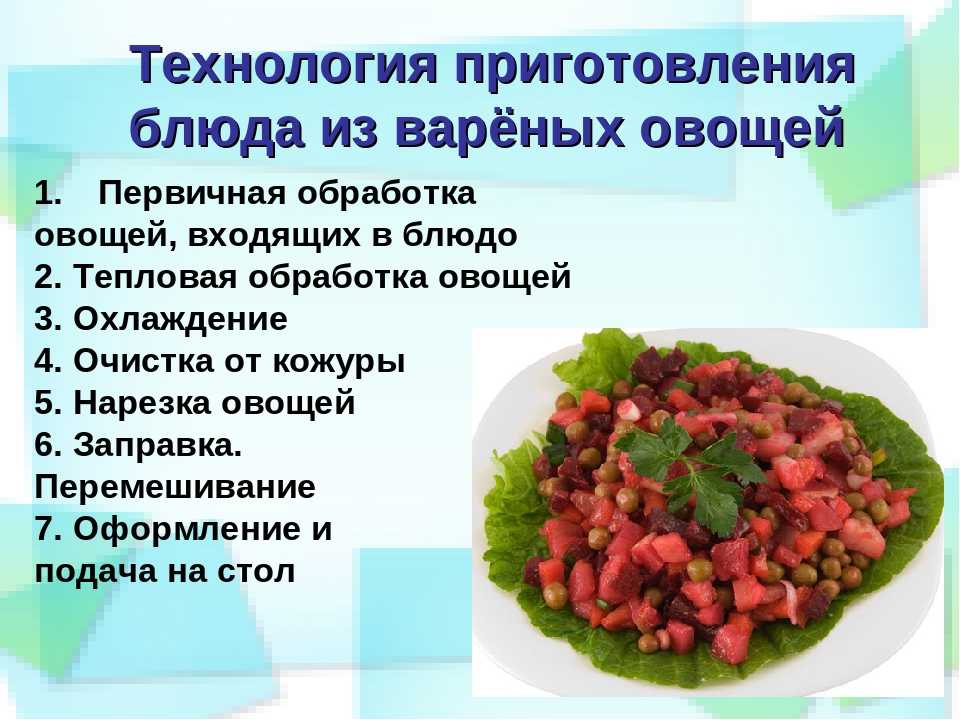 Технология приготовления блюда из варёных овощей

1. Первичная обработка овощей, входящих в блюдо
2. Тепловая обработка овощей
3. Охлаждение
4. Очистка от кожуры
5. Нарезка овощей
6. Заправка. Перемешивание
7. Оформление и подача на стол